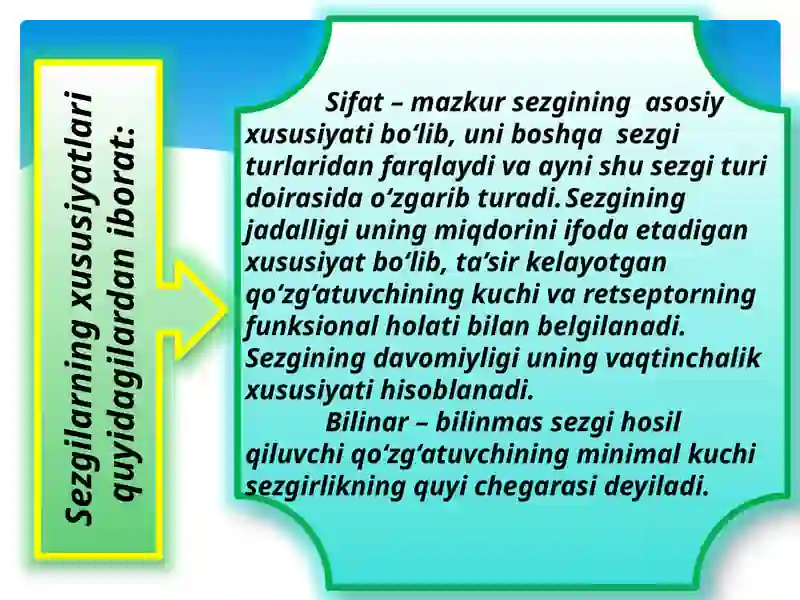 Sezgilarning xususiyatlari quyidagilardan iborat:

Sifat – mazkur sezgining asosiy xususiyati bo‘lib, uni boshqa sezgi turlaridan farqlaydi va ayni shu sezgi turi doirasida o‘zgarib turadi. Sezgining jadalligi uning miqdorini ifoda etadigan xususiyat bo‘lib, ta’sir kelayotgan qo‘zg‘atuvchining kuchi va retseptorning funksional holati bilan belgilanadi. Sezgining davomiyligi uning vaqtinchalik xususiyati hisoblanadi.

Bilinar – bilinmas sezgi hosil qiluvchi qo‘zg‘atuvchining minimal kuchi sezgirlikning quyi chegarasi deyiladi.